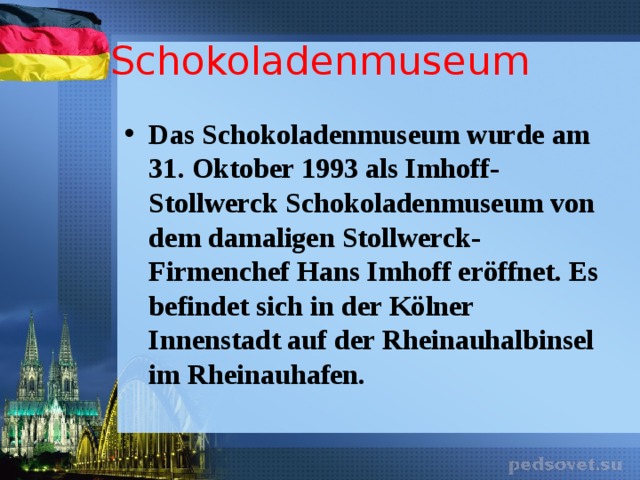 Schokoladenmuseum

• Das Schokoladenmuseum wurde am 31. Oktober 1993 als Imhoff-Stollwerck Schokoladenmuseum von dem damaligen Stollwerck-Firmenchef Hans Imhoff eröffnet. Es befindet sich in der Kölner Innenstadt auf der Rheinauhalbinsel im Rheinauhafen.

pedsovet.su